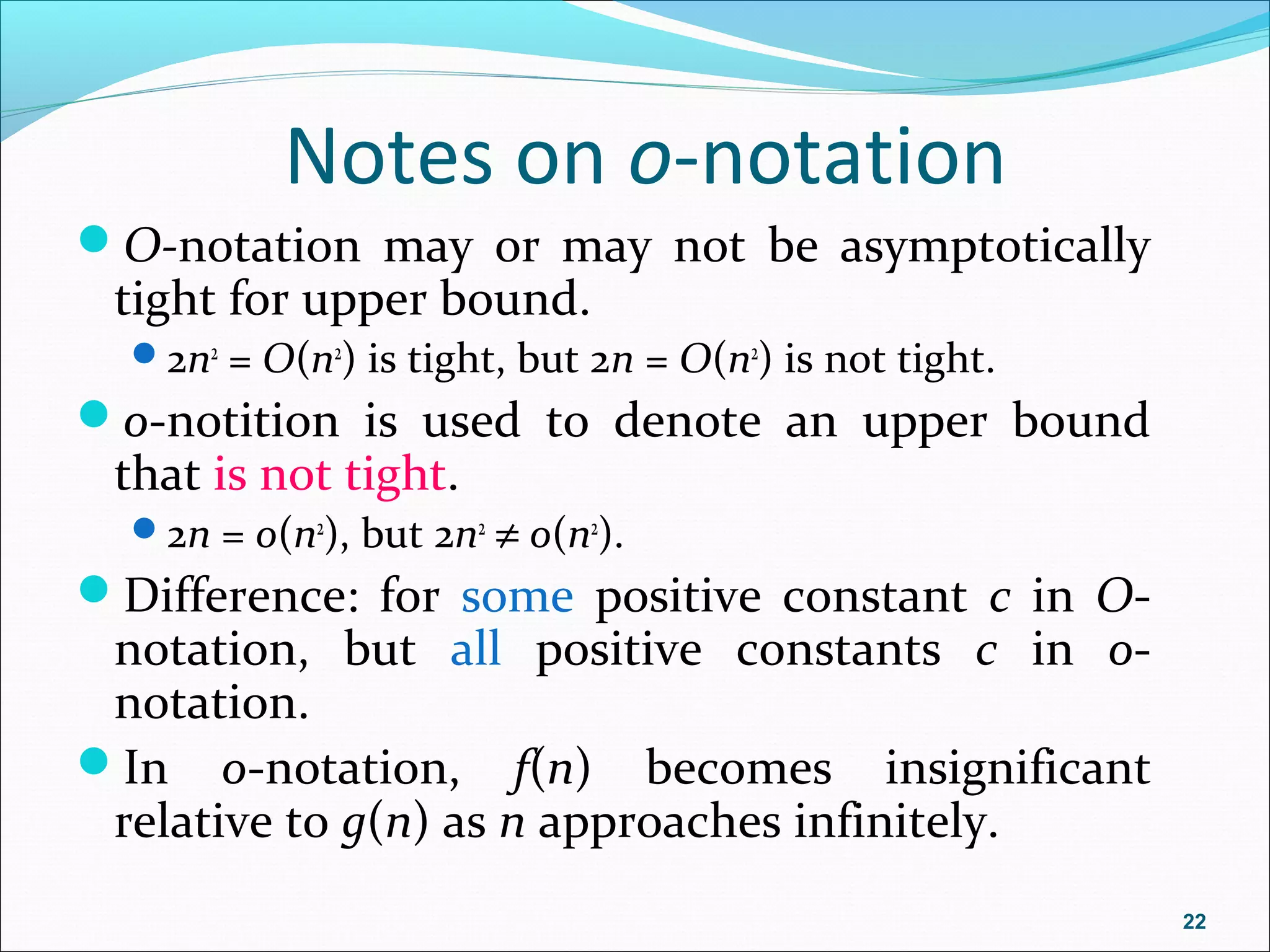 Notes on $o$-notation

$O$-notation may or may not be asymptotically tight for upper bound.

$2n^2 = O(n^2)$ is tight, but $2n = O(n^2)$ is not tight.

$o$-notition is used to denote an upper bound that is not tight.

$2n = o(n^2)$, but $2n^2 \neq o(n^2)$.

Difference: for some positive constant $c$ in $O$-notation, but all positive constants $c$ in $o$-notation.

In $o$-notation, $f(n)$ becomes insignificant relative to $g(n)$ as $n$ approaches infinitely.

22